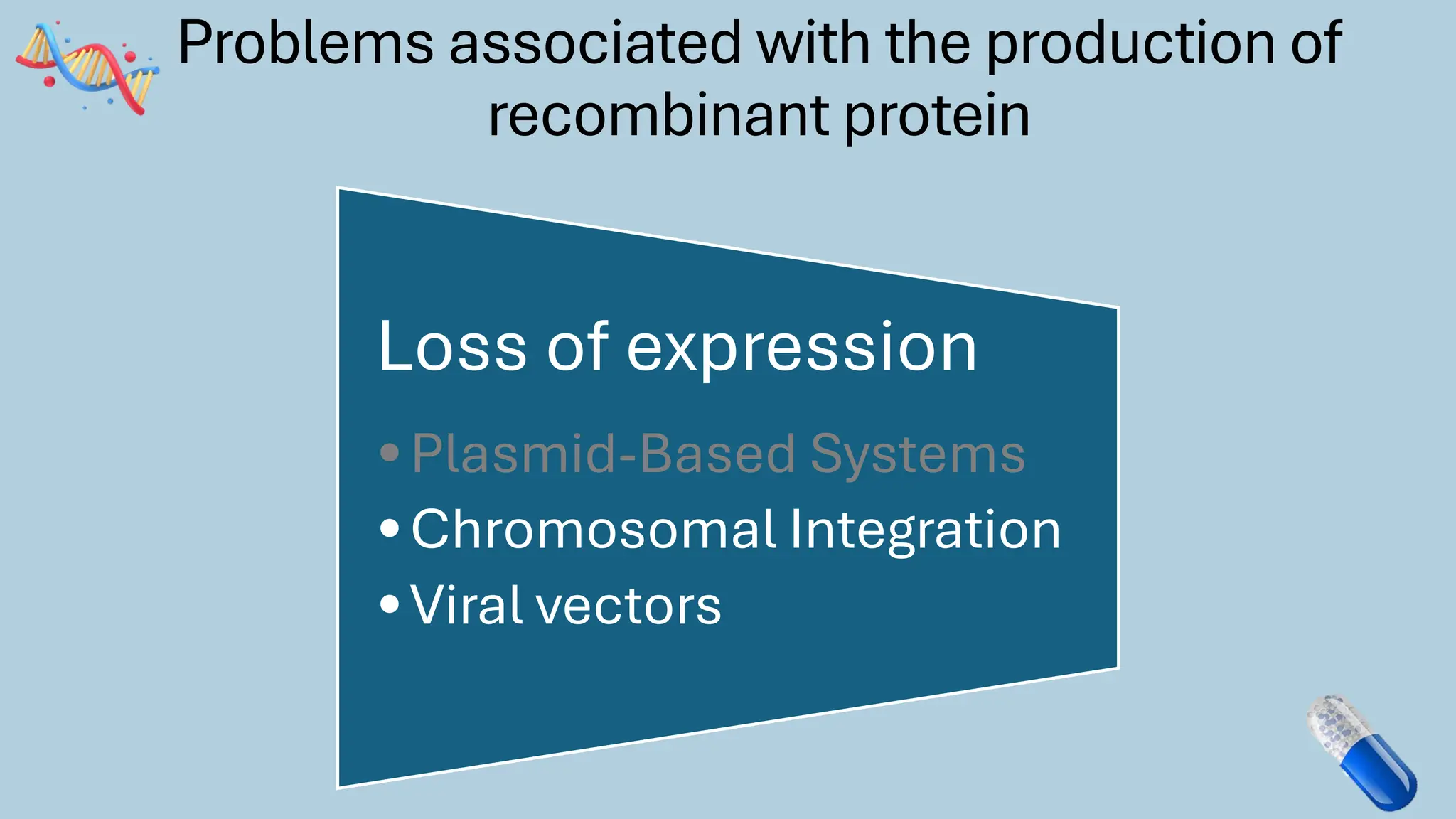 Problems associated with the production of recombinant protein

Loss of expression

• Plasmid-Based Systems
• Chromosomal Integration
• Viral vectors